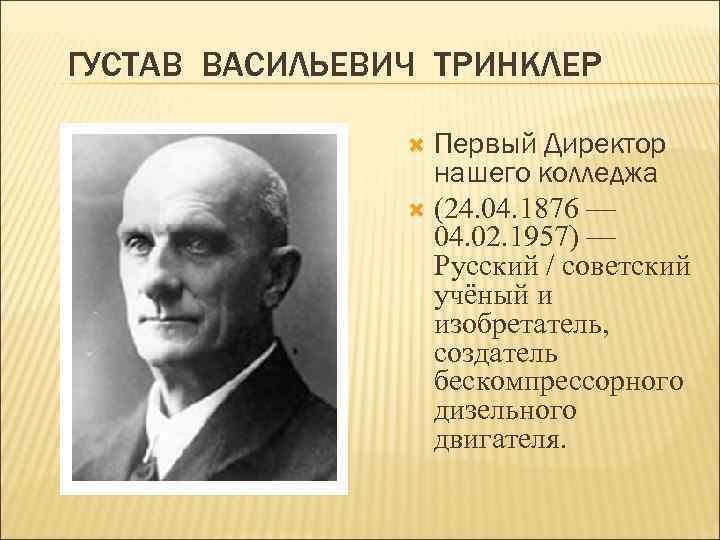 ГУСТАВ ВАСИЛЬЕВИЧ ТРИНКЛЕР

Первый Директор нашего колледжа

(24.04.1876 — 04.02.1957) — Русский / советский учёный и изобретатель, создатель бескомпрессорного дизельного двигателя.